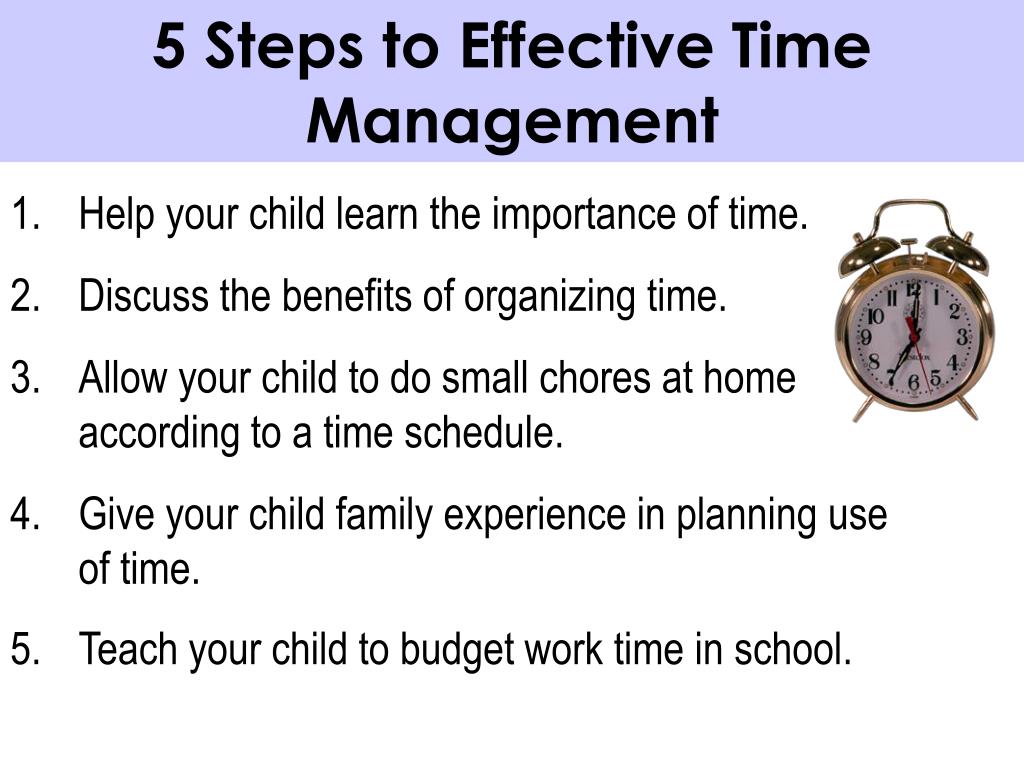 5 Steps to Effective Time Management

1. Help your child learn the importance of time.
2. Discuss the benefits of organizing time.
3. Allow your child to do small chores at home according to a time schedule.
4. Give your child family experience in planning use of time.
5. Teach your child to budget work time in school.

12 1 2 3 4 5 6 7 8 9 10 11